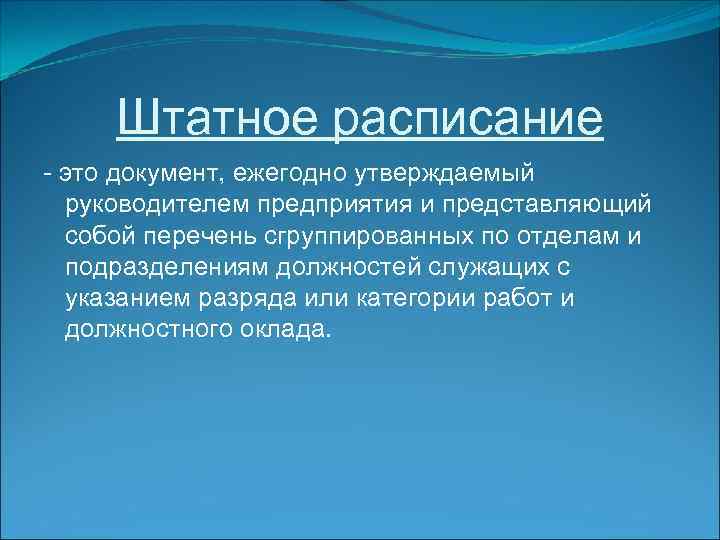 Штатное расписание

- это документ, ежегодно утверждаемый руководителем предприятия и представляющий собой перечень сгруппированных по отделам и подразделениям должностей служащих с указанием разряда или категории работ и должностного оклада.